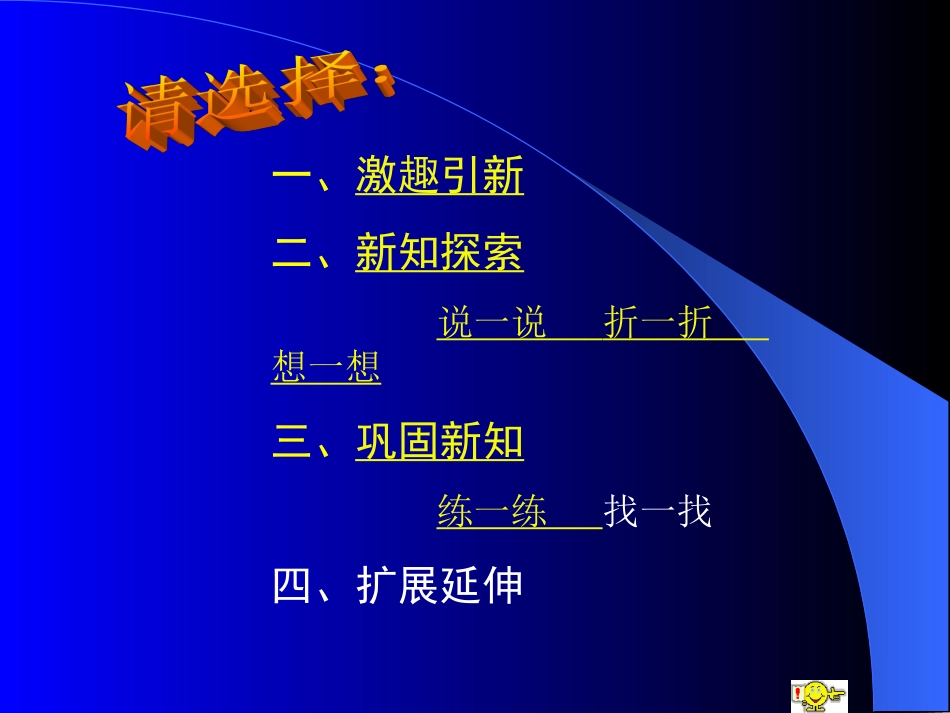 请选择：

一、激趣引新

二、新知探索

说一说　折一折　想一想

三、巩固新知

练一练　找一找

四、扩展延伸